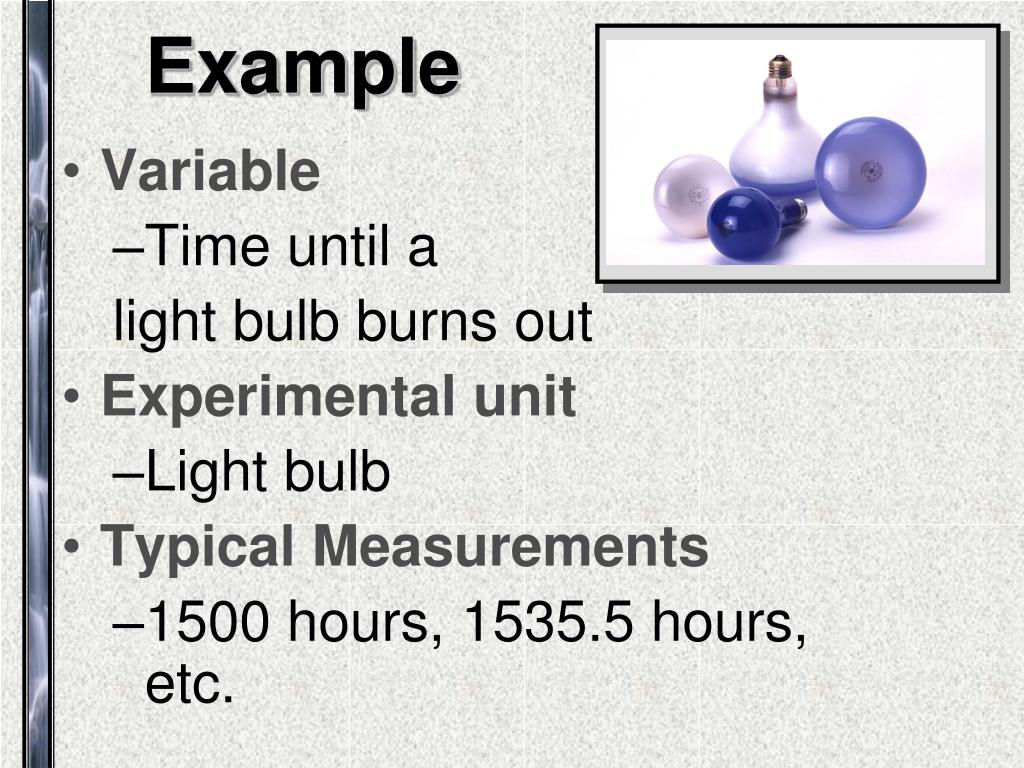 Example

• Variable
–Time until a light bulb burns out
• Experimental unit
–Light bulb
• Typical Measurements
–1500 hours, 1535.5 hours, etc.